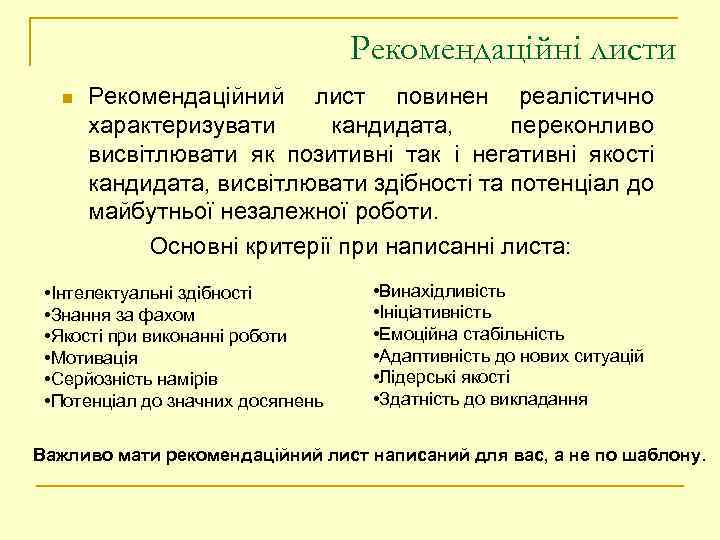 Рекомендаційні листи

Рекомендаційний лист повинен реалістично характеризувати кандидата, переконливо висвітлювати як позитивні так і негативні якості кандидата, висвітлювати здібності та потенціал до майбутньої незалежної роботи.

Основні критерії при написанні листа:

•Інтелектуальні здібності
•Знання за фахом
•Якості при виконанні роботи
•Мотивація
•Серйозність намірів
•Потенціал до значних досягнень

•Винахідливість
•Ініціативність
•Емоційна стабільність
•Адаптивність до нових ситуацій
•Лідерські якості
•Здатність до викладання

Важливо мати рекомендаційний лист написаний для вас, а не по шаблону.